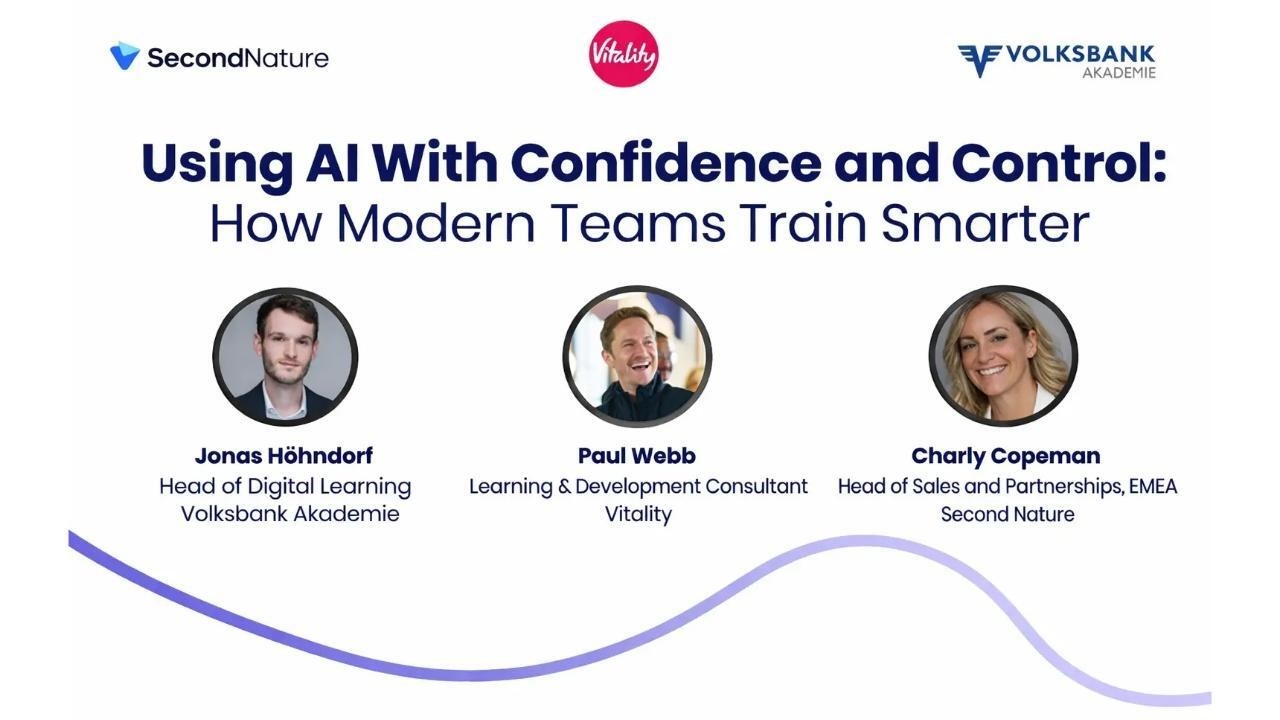 SecondNature

Vitality

VOLKSBANK
AKADEMIE

Using AI With Confidence and Control:
How Modern Teams Train Smarter

Jonas Höhndorf
Head of Digital Learning
Volksbank Akademie

Paul Webb
Learning & Development Consultant
Vitality

Charly Copeman
Head of Sales and Partnerships, EMEA
Second Nature